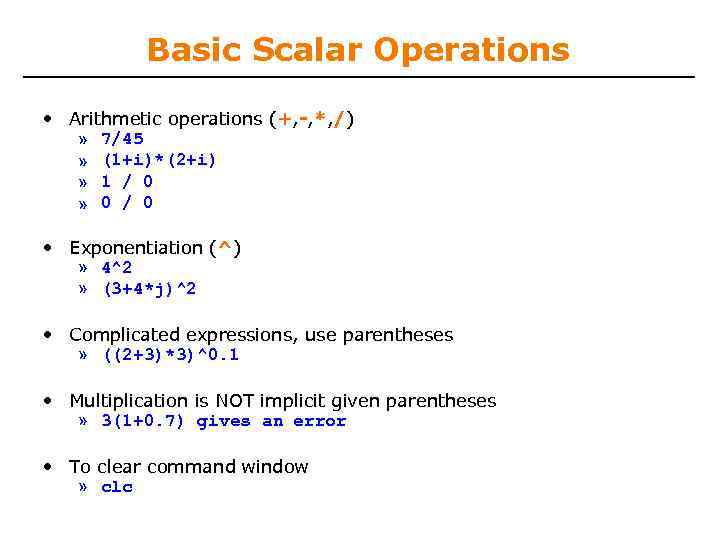 Basic Scalar Operations

• Arithmetic operations (+,-,*,/)
» 7/45
» (1+i)*(2+i)
» 1 / 0
» 0 / 0

• Exponentiation (^)
» 4^2
» (3+4*j)^2

• Complicated expressions, use parentheses
» ((2+3)*3)^0.1

• Multiplication is NOT implicit given parentheses
» 3(1+0.7) gives an error

• To clear command window
» clc